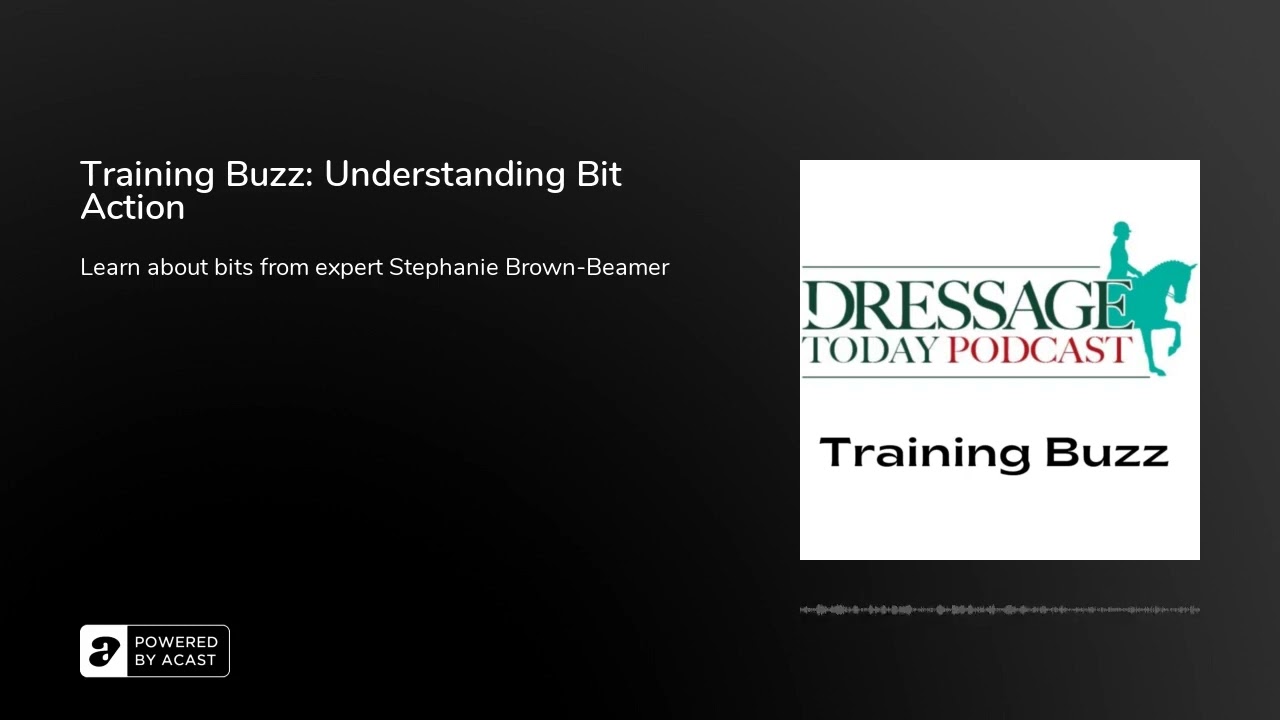 Training Buzz: Understanding Bit Action

Learn about bits from expert Stephanie Brown-Beamer

DRESSAGE
TODAY PODCAST

Training Buzz

POWERED BY ACAST